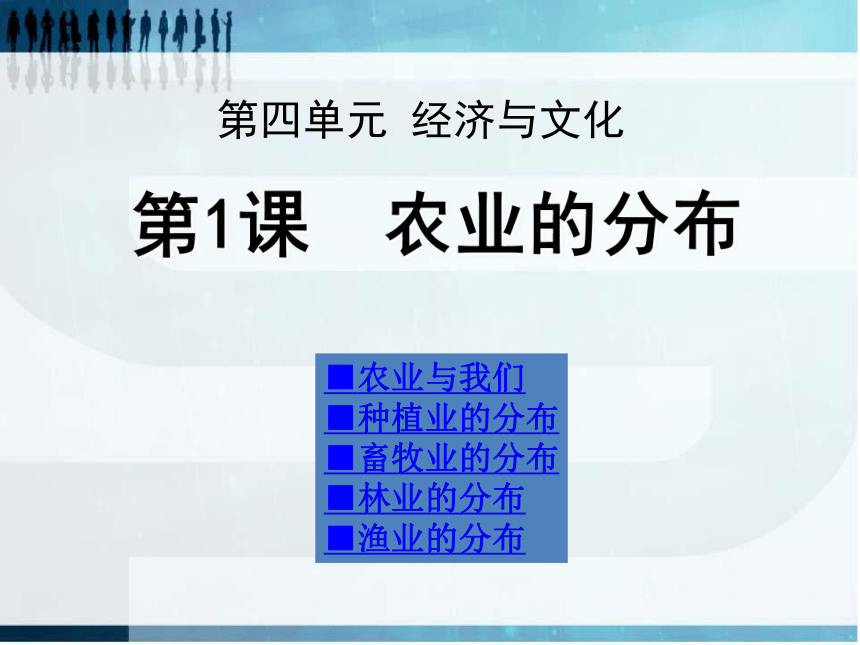 第四单元 经济与文化

第1课 农业的分布

■农业与我们
■种植业的分布
■畜牧业的分布
■林业的分布
■渔业的分布